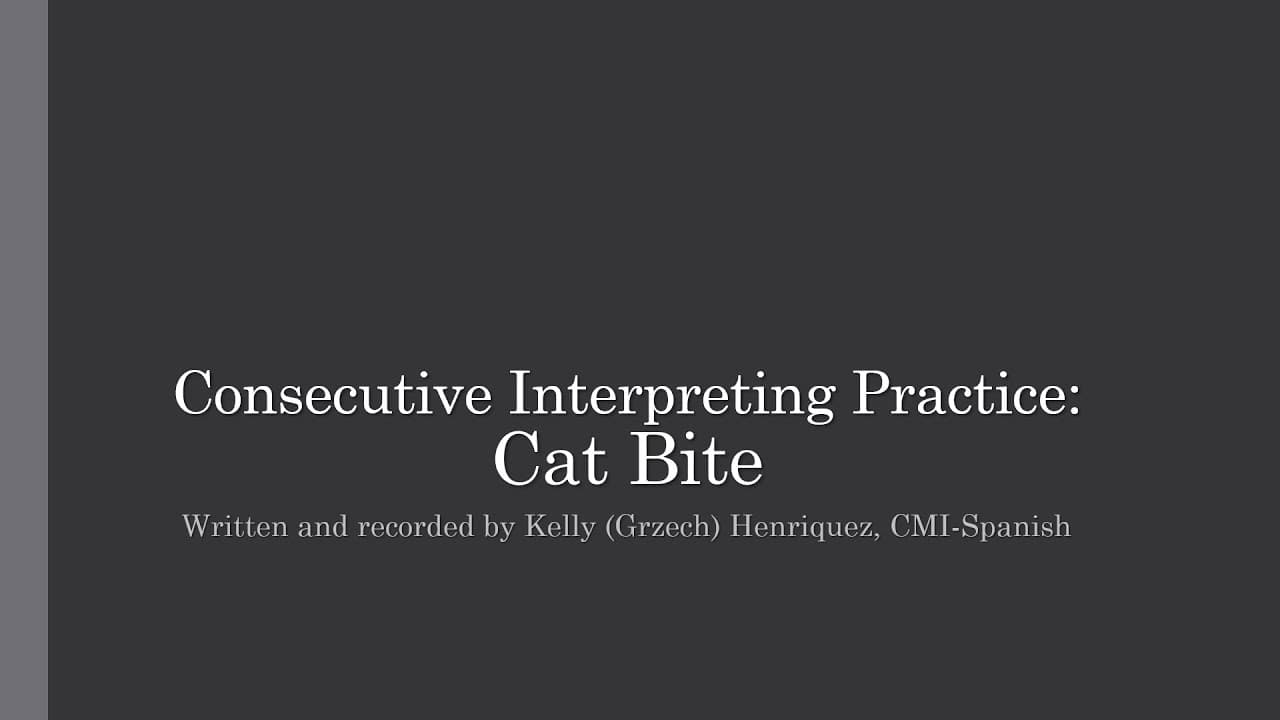 Consecutive Interpreting Practice:
Cat Bite

Written and recorded by Kelly (Grzech) Henriquez, CMI-Spanish